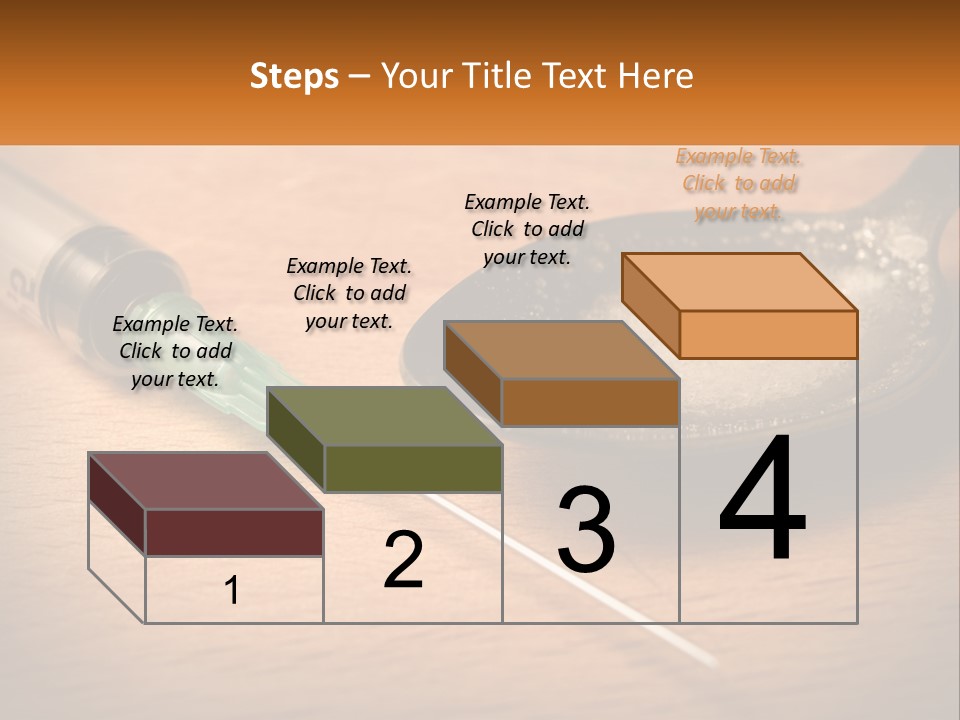 Steps – Your Title Text Here

Example Text. Click to add your text.

Example Text. Click to add your text.

Example Text. Click to add your text.

Example Text. Click to add your text.

1

2

3

4